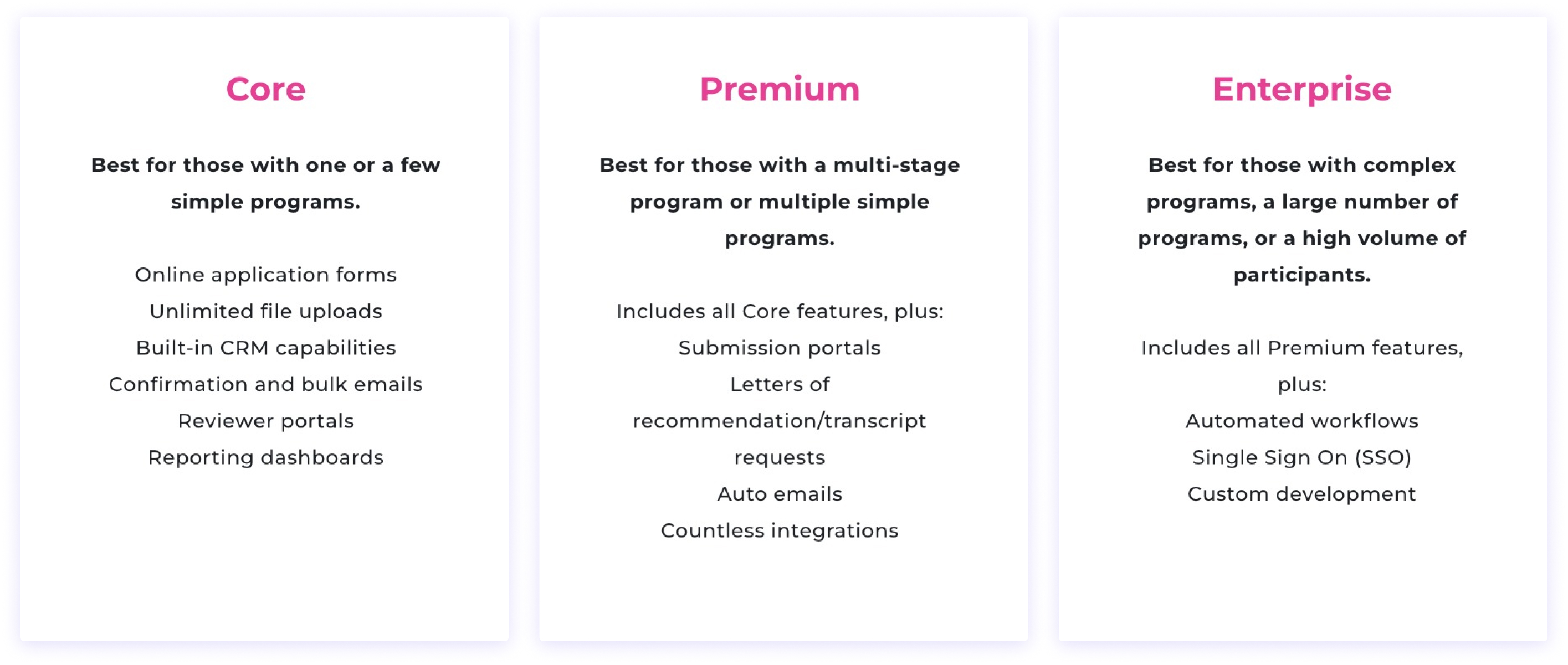 Core

Best for those with one or a few simple programs.

Online application forms
Unlimited file uploads
Built-in CRM capabilities
Confirmation and bulk emails
Reviewer portals
Reporting dashboards

Premium

Best for those with a multi-stage program or multiple simple programs.

Includes all Core features, plus:
Submission portals
Letters of recommendation/transcript requests
Auto emails
Countless integrations

Enterprise

Best for those with complex programs, a large number of programs, or a high volume of participants.

Includes all Premium features, plus:
Automated workflows
Single Sign On (SSO)
Custom development